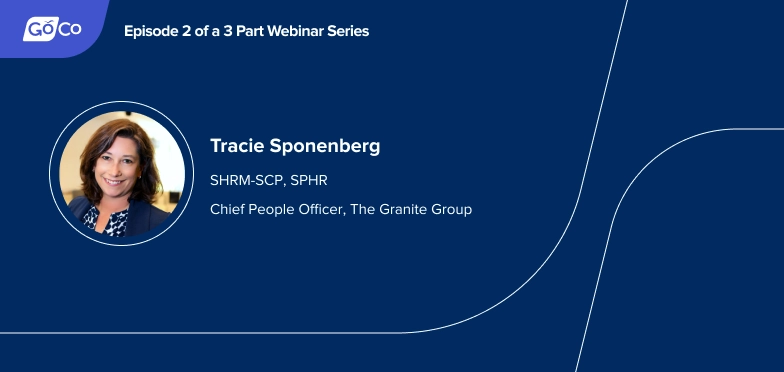 GoCo

Episode 2 of a 3 Part Webinar Series

Tracie Sponenberg

SHRM-SCP, SPHR

Chief People Officer, The Granite Group